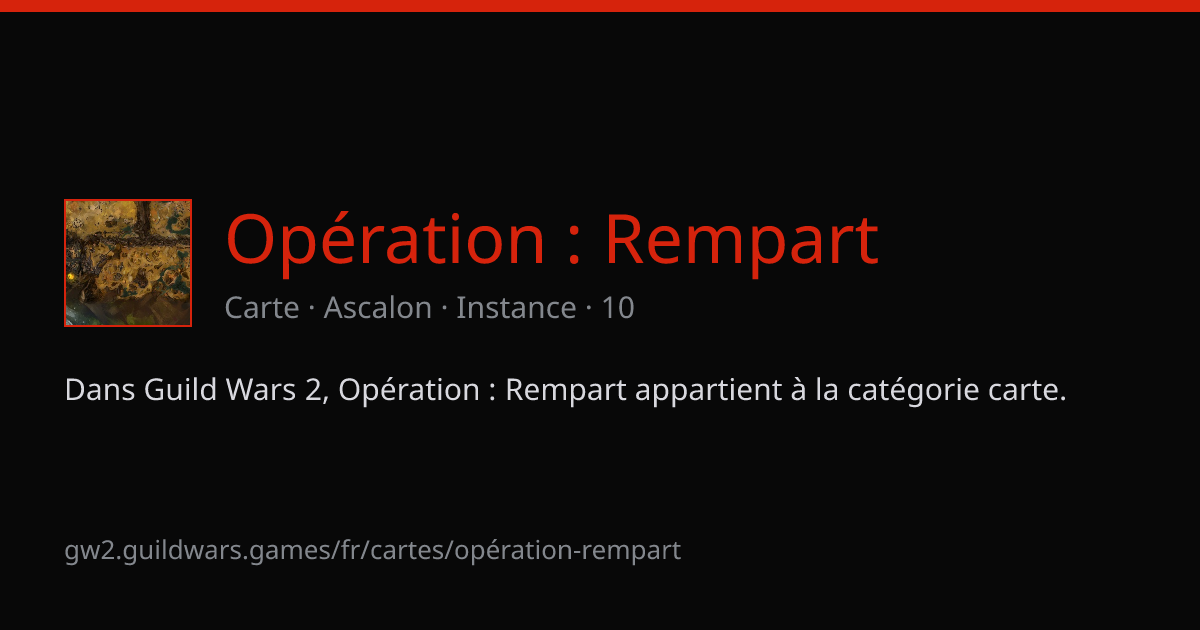 Opération : Rempart

Carte · Ascalon · Instance · 10

Dans Guild Wars 2, Opération : Rempart appartient à la catégorie carte.

gw2.guildwars.games/fr/cartes/opération-rempart